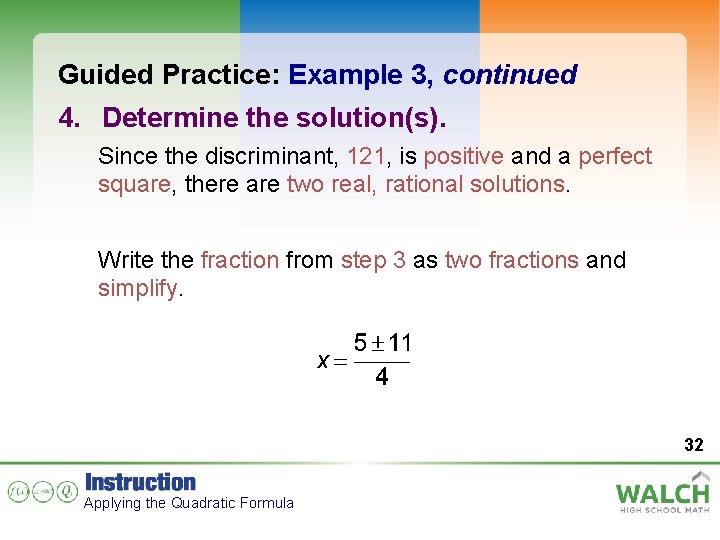 Guided Practice: Example 3, continued

4. Determine the solution(s).

Since the discriminant, 121, is positive and a perfect square, there are two real, rational solutions.

Write the fraction from step 3 as two fractions and simplify.

$x = \frac{5 \pm 11}{4}$

32

Instruction
Applying the Quadratic Formula

WALCH
HIGH SCHOOL MATH